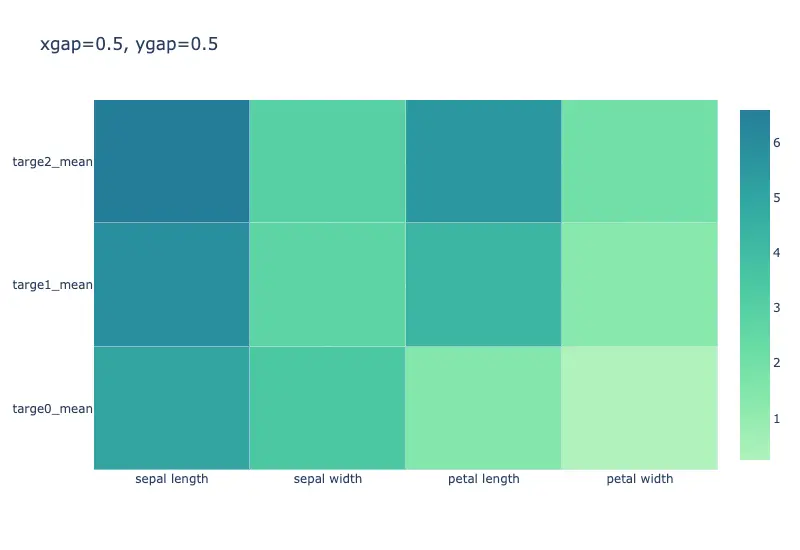 xgap=0.5, ygap=0.5

targe2_mean
targe1_mean
targe0_mean

sepal length
sepal width
petal length
petal width

6
5
4
3
2
1